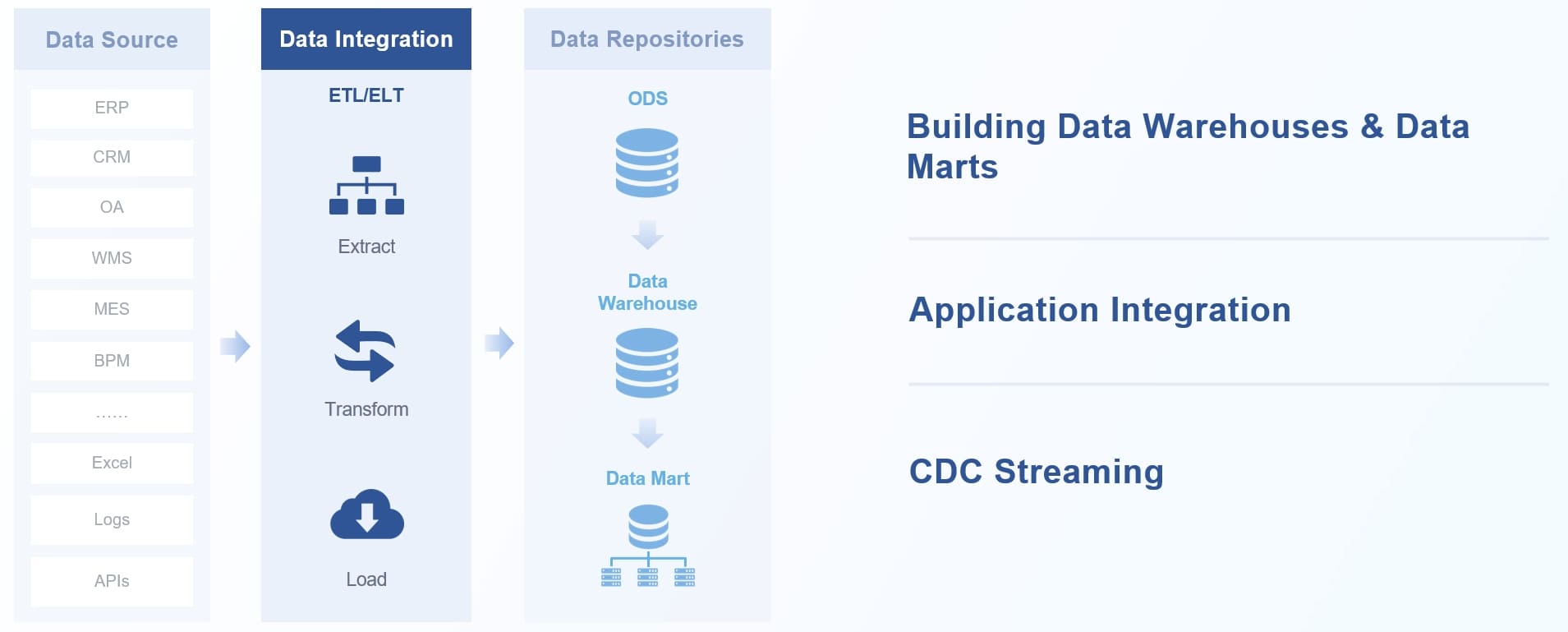 Data Source

ERP

CRM

OA

WMS

MES

BPM

……

Excel

Logs

APIs

Data Integration

ETL/ELT

Extract

Transform

Load

Data Repositories

ODS

Data Warehouse

Data Mart

Building Data Warehouses & Data Marts

Application Integration

CDC Streaming